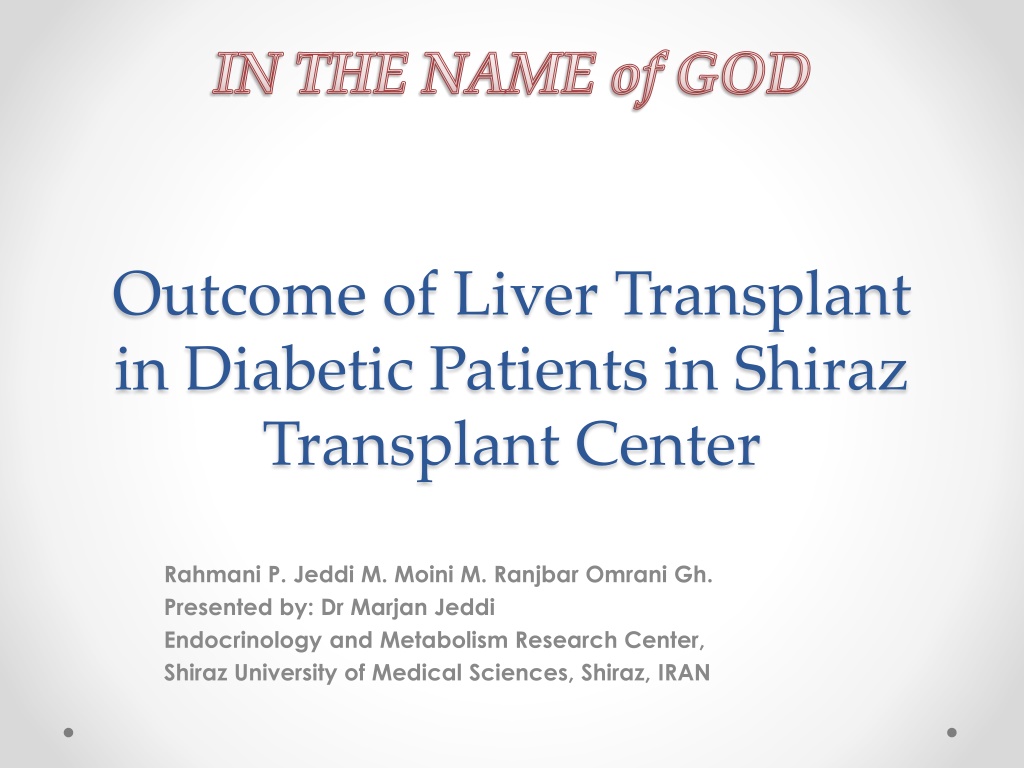 IN THE NAME of GOD

Outcome of Liver Transplant in Diabetic Patients in Shiraz Transplant Center

Rahmani P. Jeddi M. Moini M. Ranjbar Omrani Gh.
Presented by: Dr Marjan Jeddi
Endocrinology and Metabolism Research Center,
Shiraz University of Medical Sciences, Shiraz, IRAN